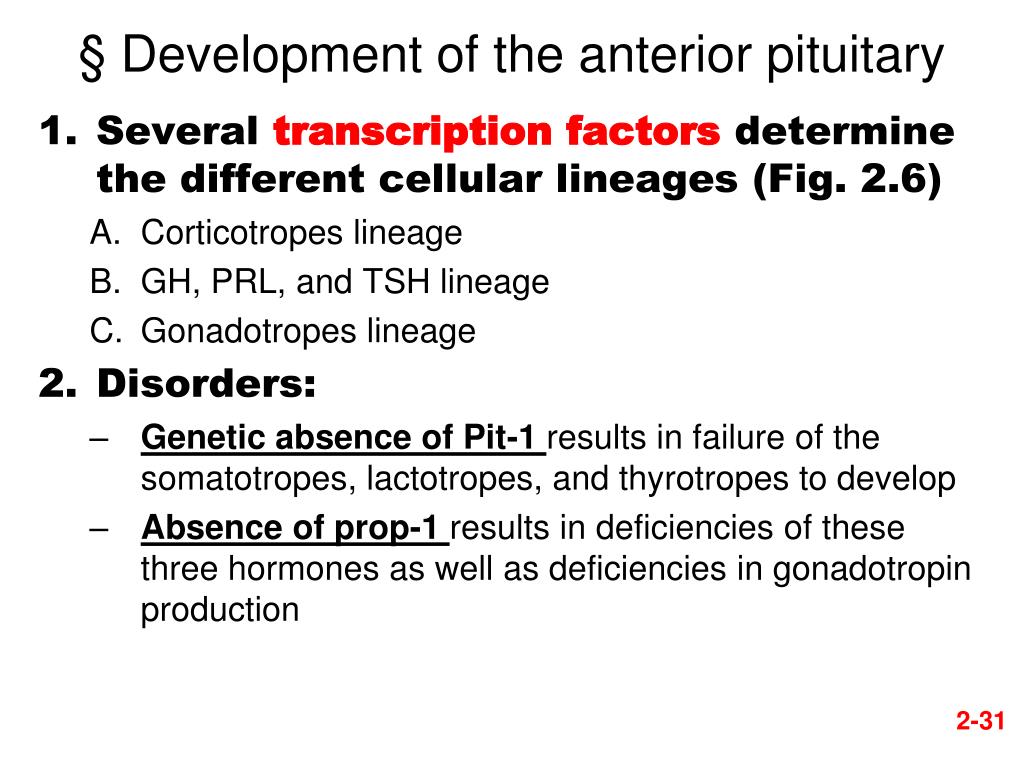 § Development of the anterior pituitary

1. Several transcription factors determine the different cellular lineages (Fig. 2.6)

A. Corticotropes lineage

B. GH, PRL, and TSH lineage

C. Gonadotropes lineage

2. Disorders:

– Genetic absence of Pit-1 results in failure of the somatotropes, lactotropes, and thyrotropes to develop

– Absence of prop-1 results in deficiencies of these three hormones as well as deficiencies in gonadotropin production

2-31